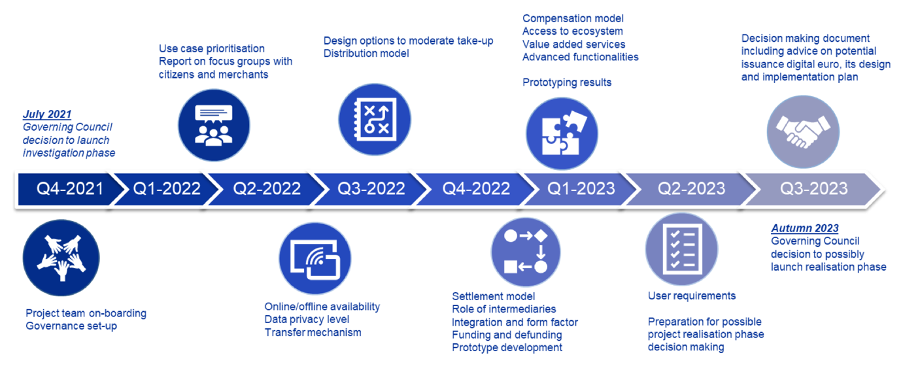 July 2021
Governing Council decision to launch investigation phase

Use case prioritisation
Report on focus groups with citizens and merchants

Design options to moderate take-up
Distribution model

Compensation model
Access to ecosystem
Value added services
Advanced functionalities

Prototyping results

Decision making document including advice on potential issuance digital euro, its design and implementation plan

Q4-2021
Q1-2022
Q2-2022
Q3-2022
Q4-2022
Q1-2023
Q2-2023
Q3-2023

Project team on-boarding
Governance set-up

Online/offline availability
Data privacy level
Transfer mechanism

Settlement model
Role of intermediaries
Integration and form factor
Funding and defunding
Prototype development

User requirements

Preparation for possible project realisation phase decision making

Autumn 2023
Governing Council decision to possibly launch realisation phase